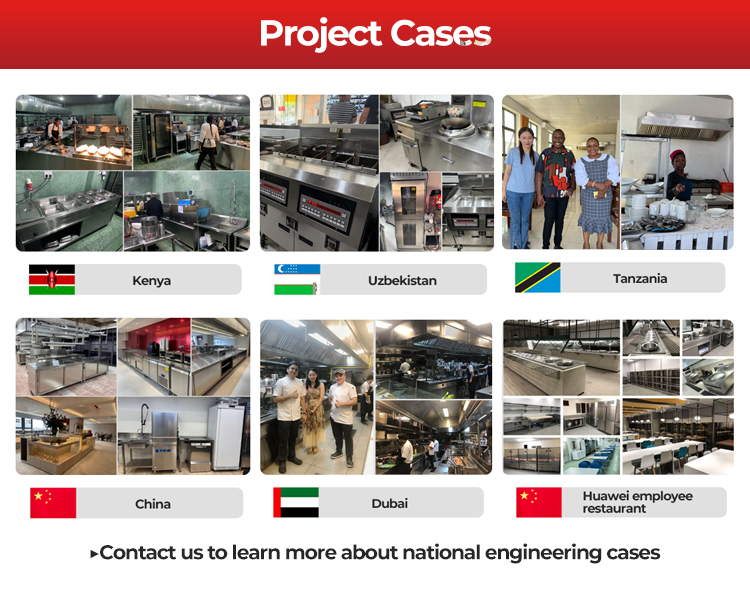 Project Cases

Kenya

Uzbekistan

Tanzania

China

Dubai

Huawei employee restaurant

▸Contact us to learn more about national engineering cases